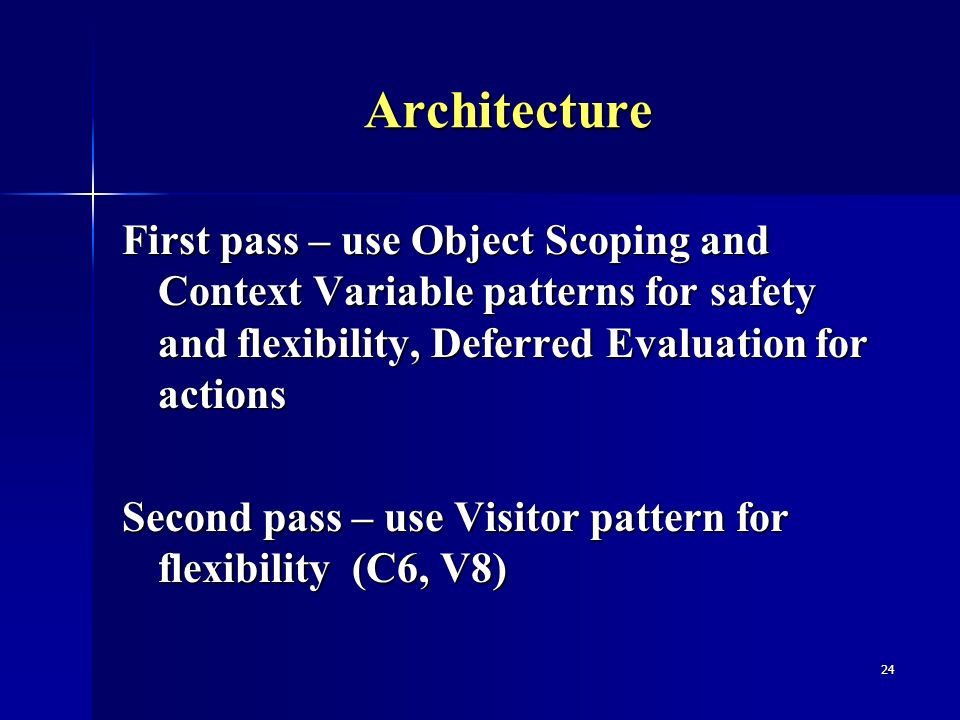 Architecture

First pass – use Object Scoping and Context Variable patterns for safety and flexibility, Deferred Evaluation for actions

Second pass – use Visitor pattern for flexibility (C6, V8)

24